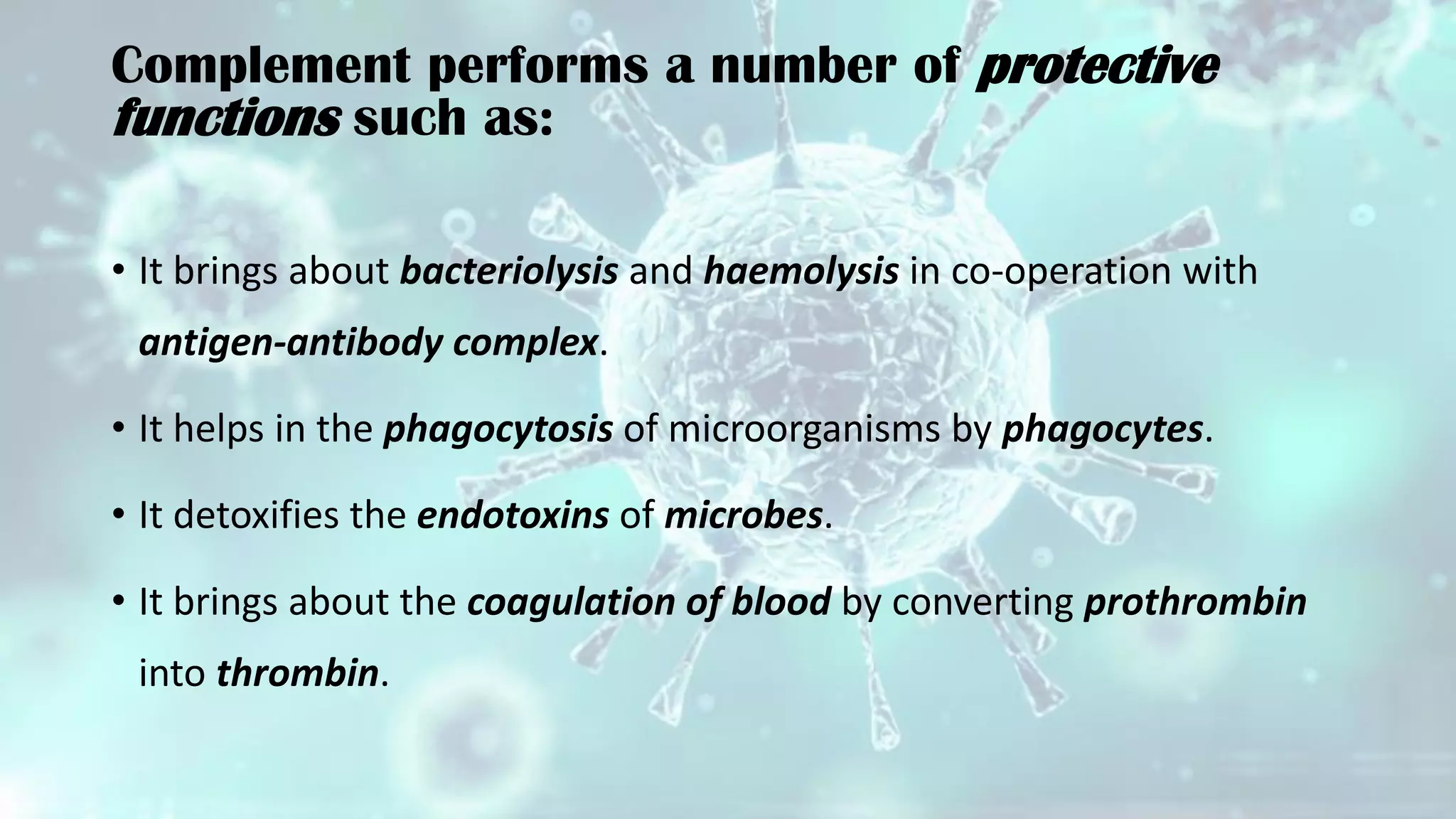 Complement performs a number of protective functions such as:

• It brings about bacteriolysis and haemolysis in co-operation with antigen-antibody complex.

• It helps in the phagocytosis of microorganisms by phagocytes.

• It detoxifies the endotoxins of microbes.

• It brings about the coagulation of blood by converting prothrombin into thrombin.